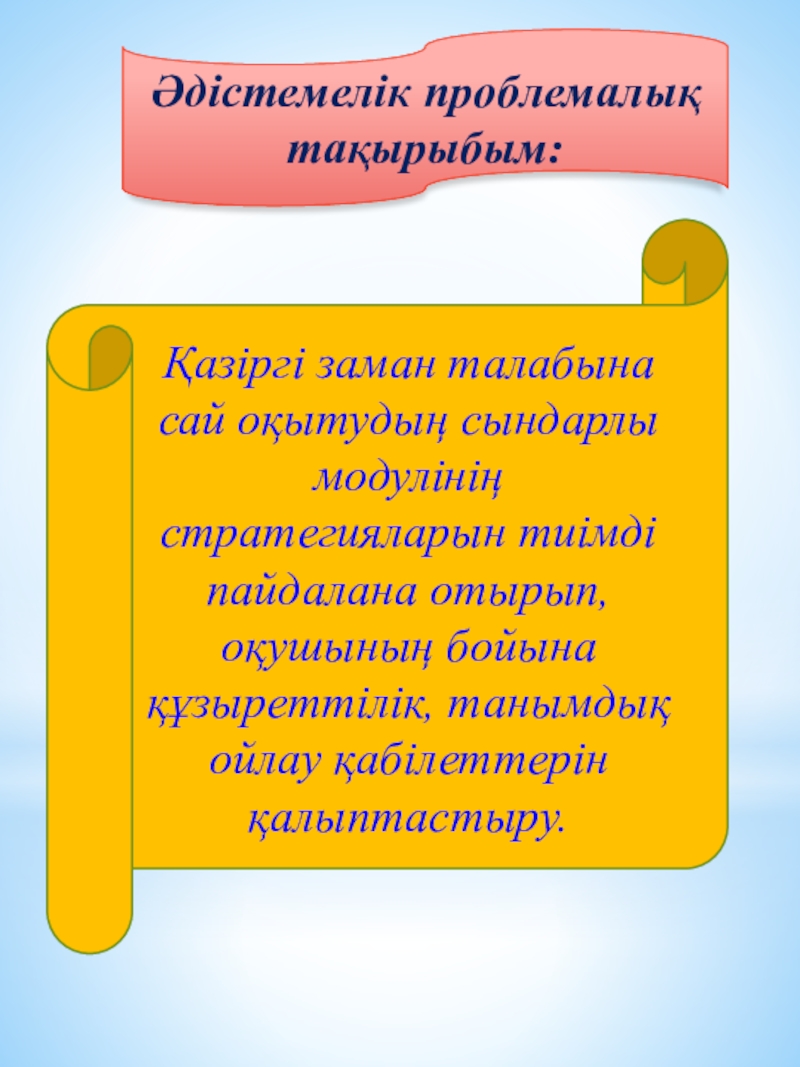 Әдістемелік проблемалық тақырыбым:

Қазіргі заман талабына сай оқытудың сындарлы модулінің стратегияларын тиімді пайдалана отырып, оқушының бойына құзыреттілік, танымдық ойлау қабілеттерін қалыптастыру.